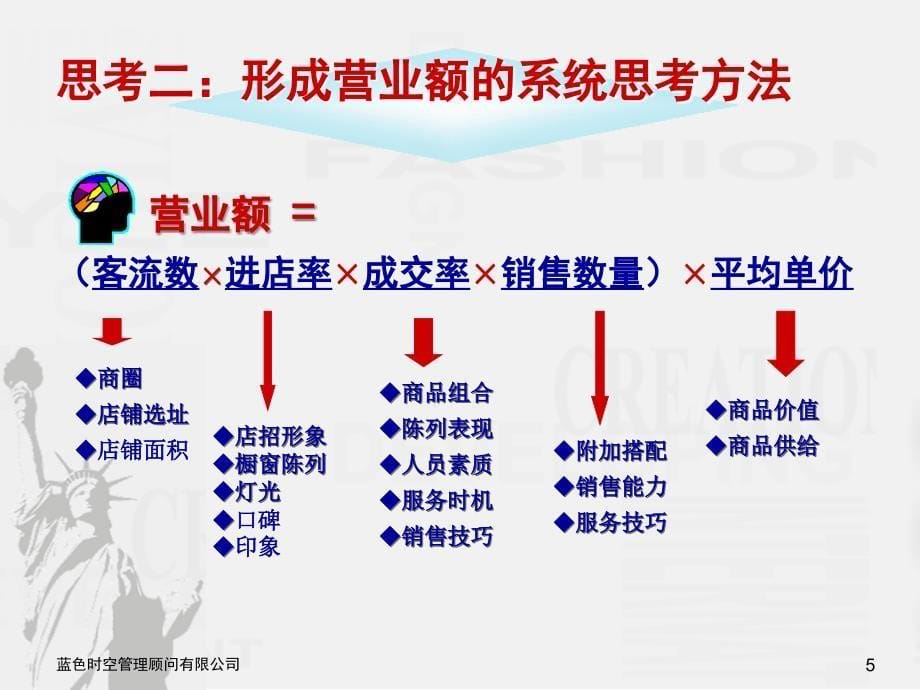 思考二：形成营业额的系统思考方法

营业额 ＝

（客流数×进店率×成交率×销售数量）×平均单价

◆商圈
◆店铺选址
◆店铺面积

◆店招形象
◆橱窗陈列
◆灯光
◆口碑
◆印象

◆商品组合
◆陈列表现
◆人员素质
◆服务时机
◆销售技巧

◆附加搭配
◆销售能力
◆服务技巧

◆商品价值
◆商品供给

蓝色时空管理顾问有限公司

5